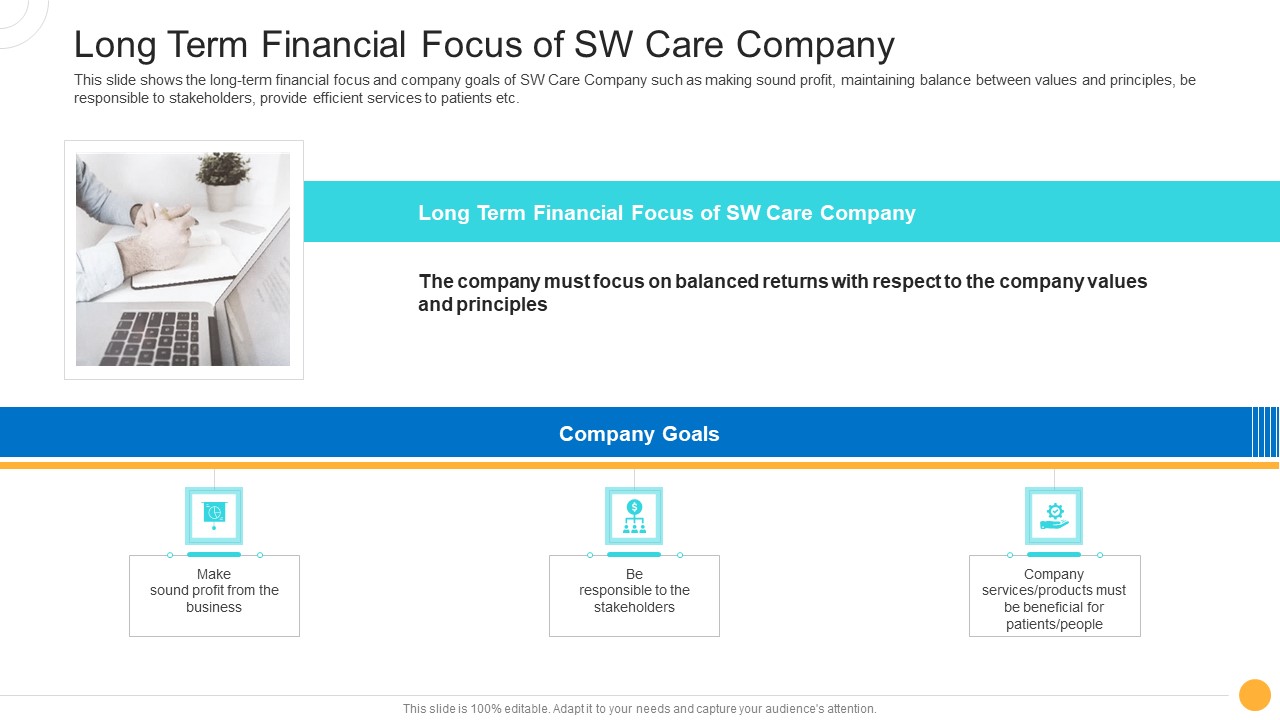 Long Term Financial Focus of SW Care Company

This slide shows the long-term financial focus and company goals of SW Care Company such as making sound profit, maintaining balance between values and principles, be responsible to stakeholders, provide efficient services to patients etc.

Long Term Financial Focus of SW Care Company

The company must focus on balanced returns with respect to the company values and principles

Company Goals

Make sound profit from the business

Be responsible to the stakeholders

Company services/products must be beneficial for patients/people

This slide is 100% editable. Adapt it to your needs and capture your audience's attention.